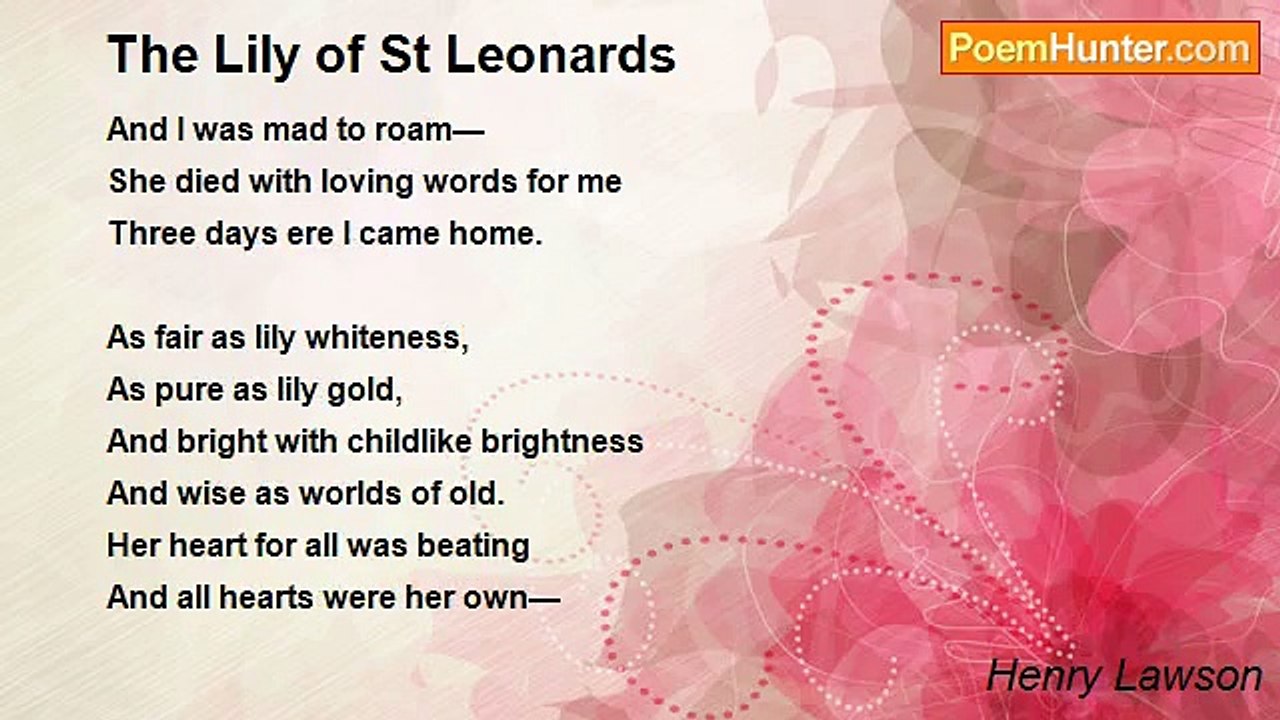 The Lily of St Leonards

PoemHunter.com

And I was mad to roam—
She died with loving words for me
Three days ere I came home.

As fair as lily whiteness,
As pure as lily gold,
And bright with childlike brightness
And wise as worlds of old.
Her heart for all was beating
And all hearts were her own—

Henry Lawson